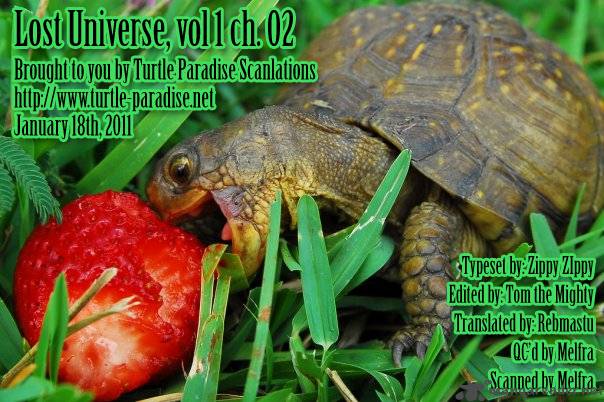 Lost Universe, vol 1 ch. 02
Brought to you by Turtle Paradise Scanlations
http://www.turtle-paradise.net
January 18th, 2011

Typeset by: Zippy ZIppy
Edited by: Tom the Mighty
Translated by: Rebmastu
QC'd by Melfra
Scanned by Melfra